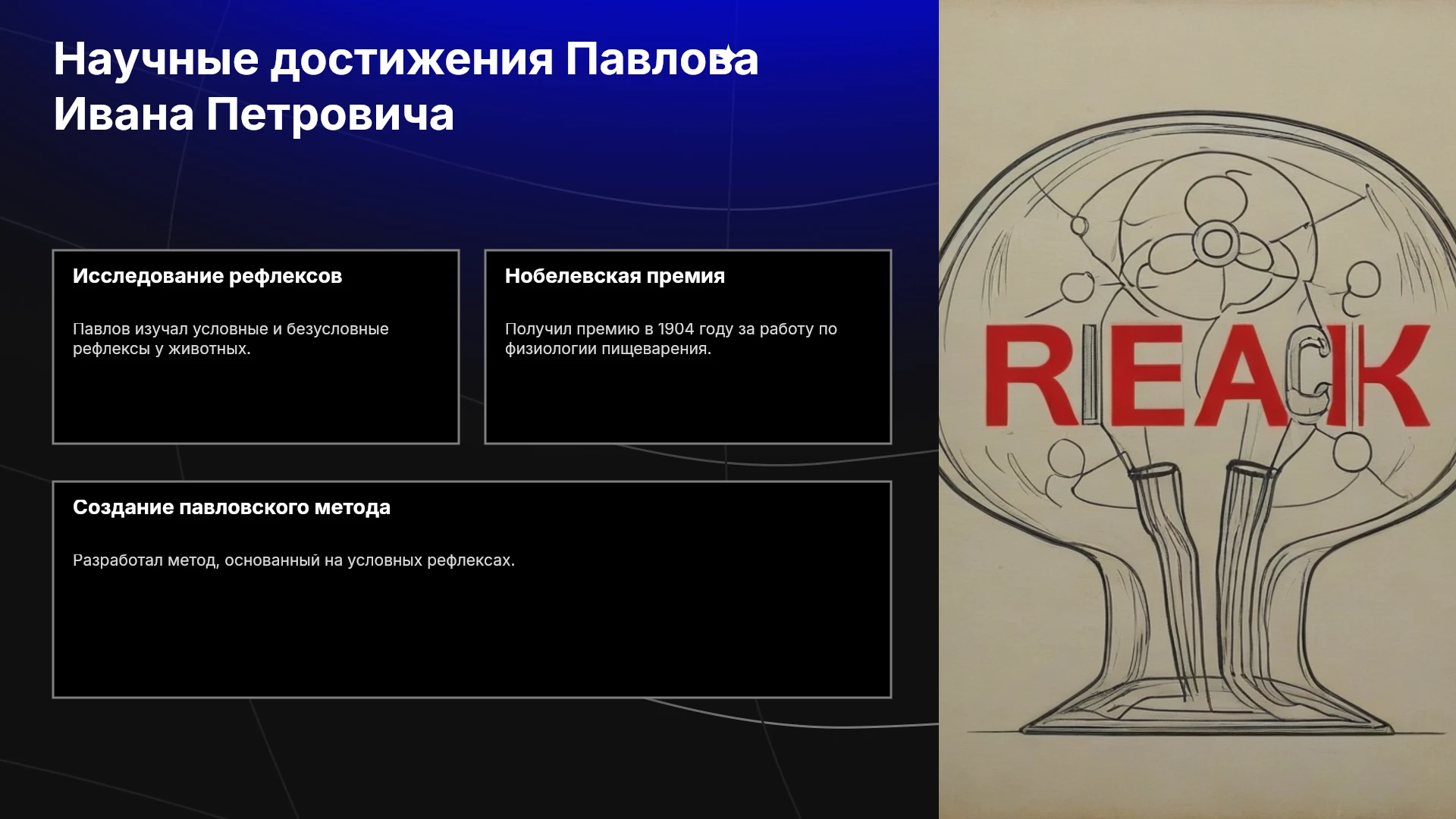 Научные достижения Павлова Ивана Петровича

Исследование рефлексов

Павлов изучал условные и безусловные рефлексы у животных.

Нобелевская премия

Получил премию в 1904 году за работу по физиологии пищеварения.

Создание павловского метода

Разработал метод, основанный на условных рефлексах.

REACK